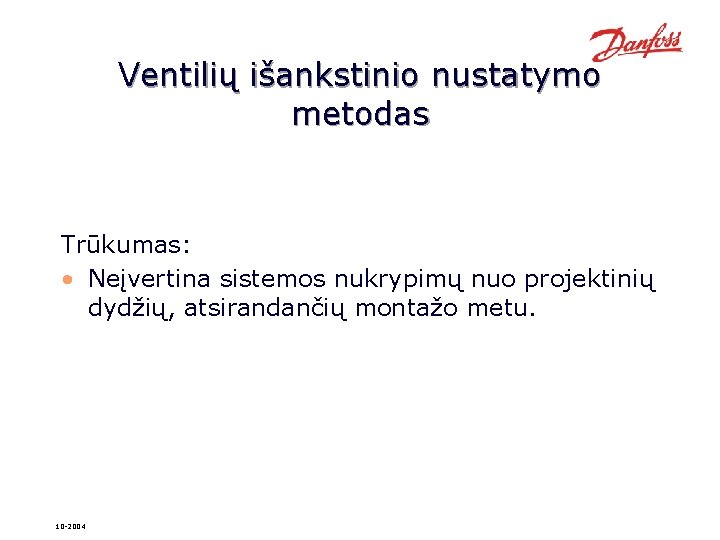 Danfoss

Ventilių išankstinio nustatymo metodas

Trūkumas:
• Neįvertina sistemos nukrypimų nuo projektinių dydžių, atsirandančių montažo metu.

10-2004